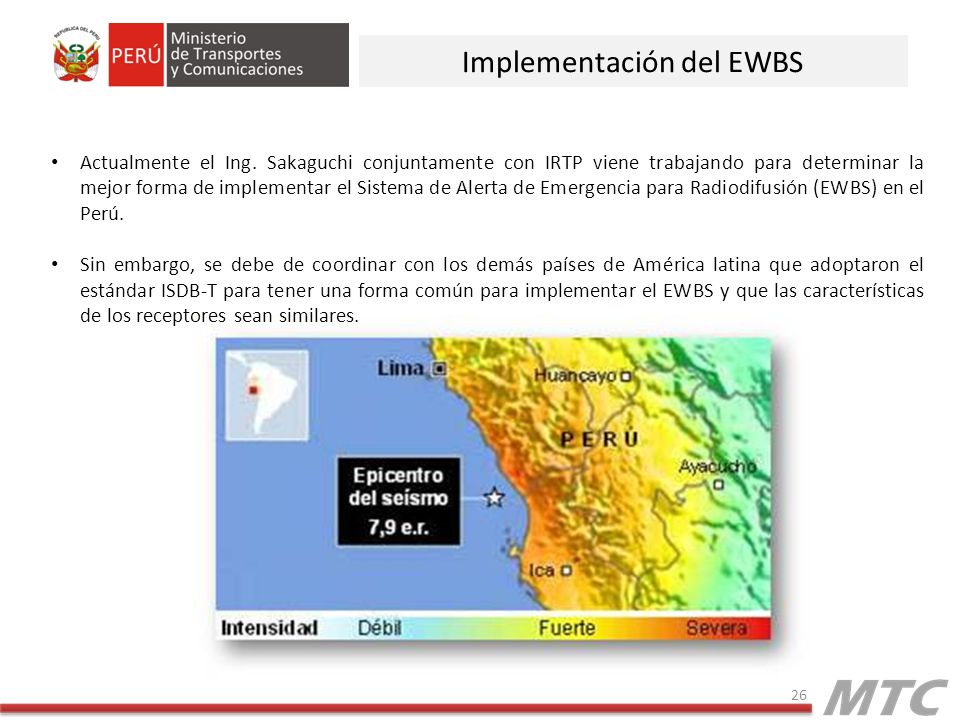 REPÚBLICA DEL PERÚ

PERÚ Ministerio de Transportes y Comunicaciones

Implementación del EWBS

• Actualmente el Ing. Sakaguchi conjuntamente con IRTP viene trabajando para determinar la mejor forma de implementar el Sistema de Alerta de Emergencia para Radiodifusión (EWBS) en el Perú.

• Sin embargo, se debe de coordinar con los demás países de América latina que adoptaron el estándar ISDB-T para tener una forma común para implementar el EWBS y que las características de los receptores sean similares.

Lima

Huancayo

PERÚ

Ayacucho

Epicentro del seísmo 7,9 e.r.

Ica

Intensidad Débil Fuerte Severa

26

MTC